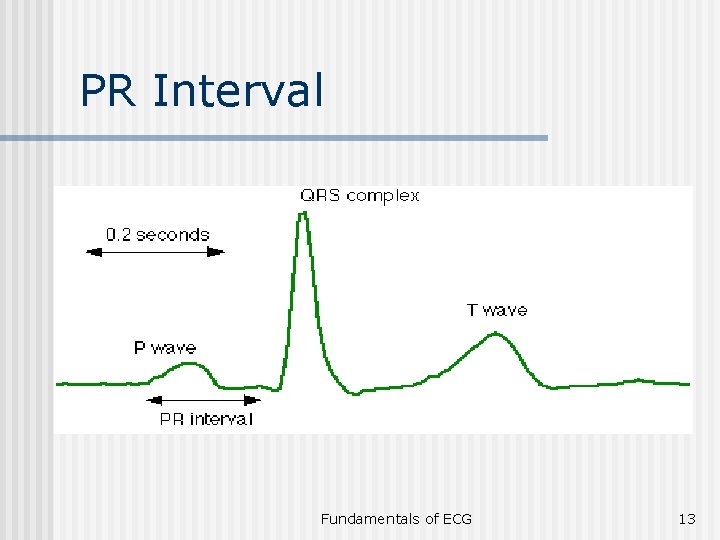 PR Interval

QRS complex

0.2 seconds

T wave

P wave

PR interval

Fundamentals of ECG

13